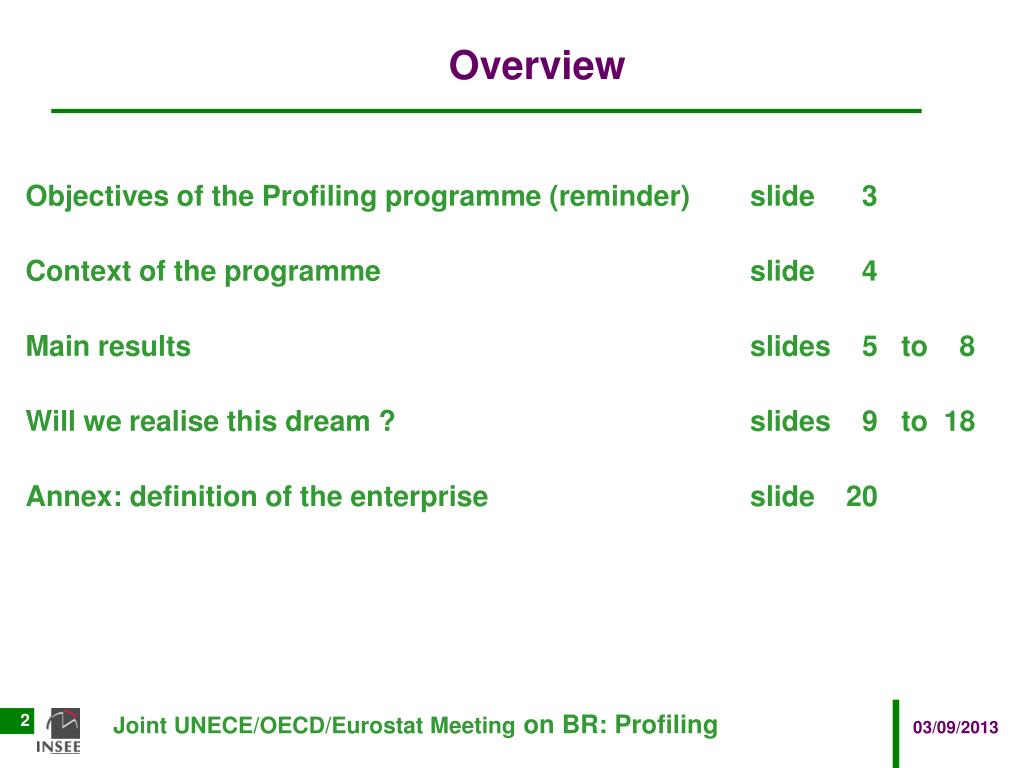 Overview

Objectives of the Profiling programme (reminder) slide 3

Context of the programme slide 4

Main results slides 5 to 8

Will we realise this dream ? slides 9 to 18

Annex: definition of the enterprise slide 20

2

INSEE

Joint UNECE/OECD/Eurostat Meeting on BR: Profiling

03/09/2013